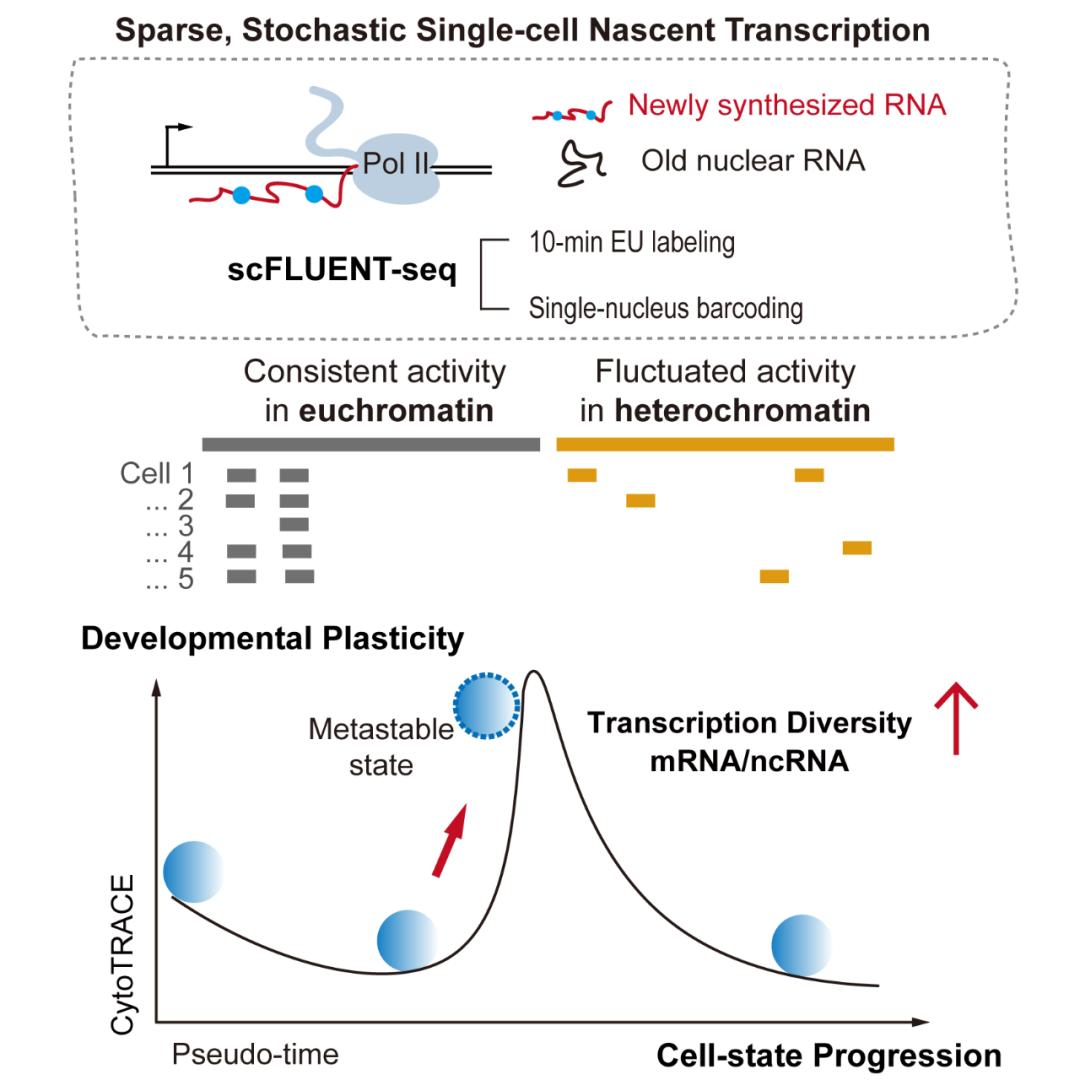 Sparse, Stochastic Single-cell Nascent Transcription

Pol II

Newly synthesized RNA

Old nuclear RNA

scFLUENT-seq

10-min EU labeling

Single-nucleus barcoding

Consistent activity in euchromatin

Fluctuated activity in heterochromatin

Cell 1
... 2
... 3
... 4
... 5

Developmental Plasticity

Metastable state

Transcription Diversity mRNA/ncRNA

CytoTRACE

Pseudo-time

Cell-state Progression